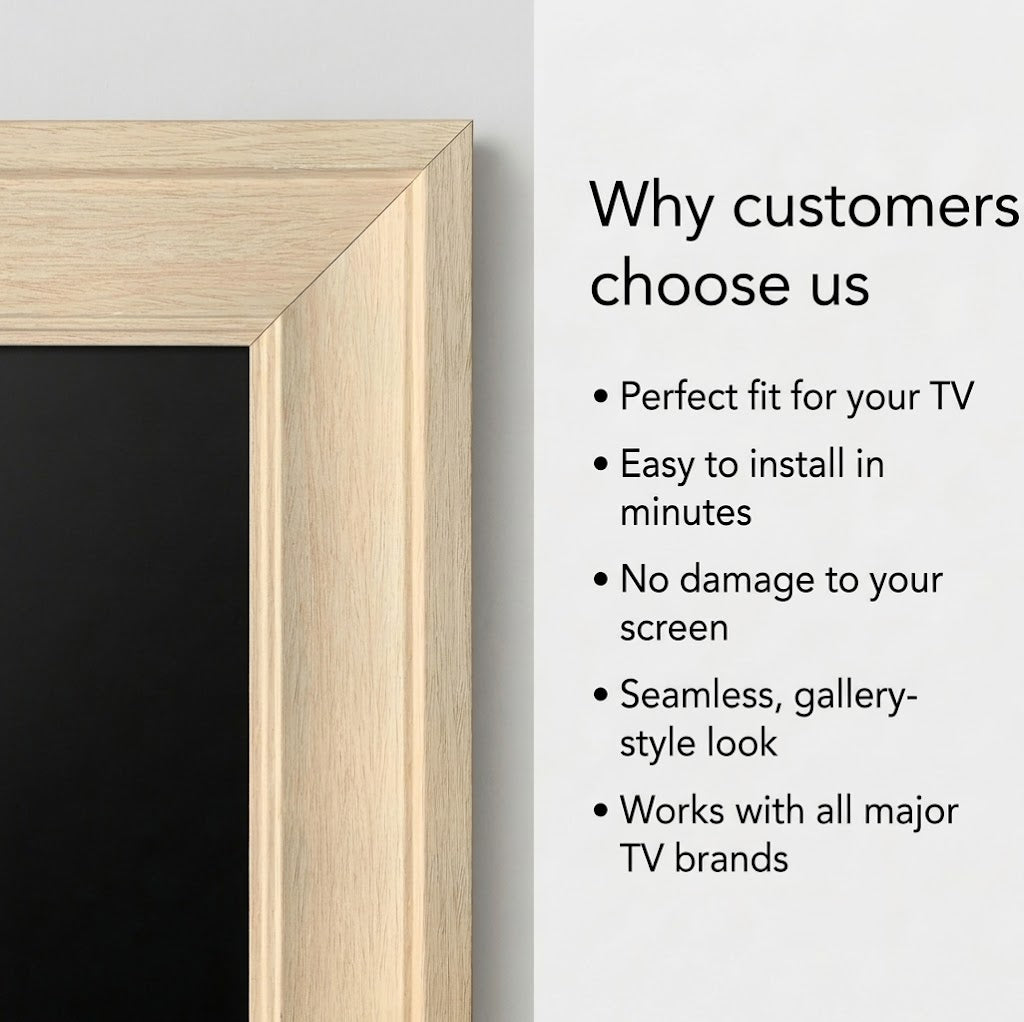 Why customers choose us

• Perfect fit for your TV
• Easy to install in minutes
• No damage to your screen
• Seamless, gallery-style look
• Works with all major TV brands